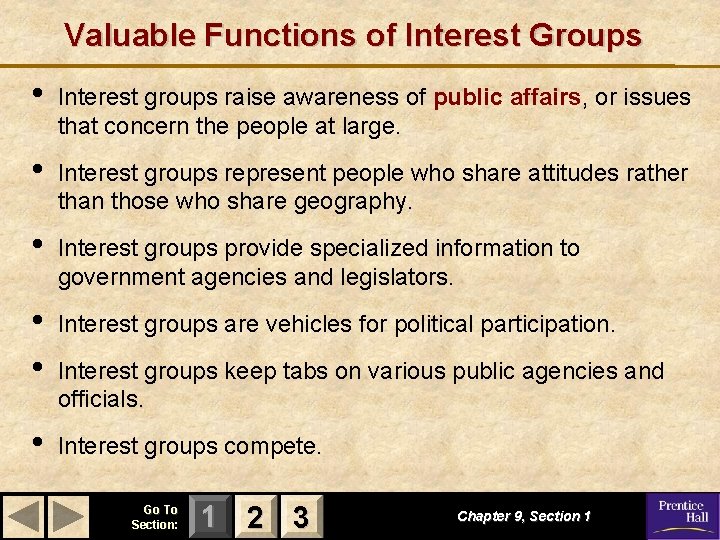 Valuable Functions of Interest Groups

• Interest groups raise awareness of public affairs, or issues that concern the people at large.

• Interest groups represent people who share attitudes rather than those who share geography.

• Interest groups provide specialized information to government agencies and legislators.

• Interest groups are vehicles for political participation.

• Interest groups keep tabs on various public agencies and officials.

• Interest groups compete.

Go To Section: 1 2 3

Chapter 9, Section 1

Prentice Hall